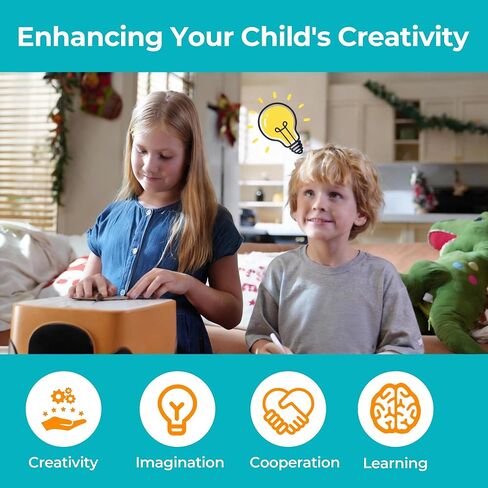 Enhancing Your Child's Creativity

Creativity

Imagination

Cooperation

Learning